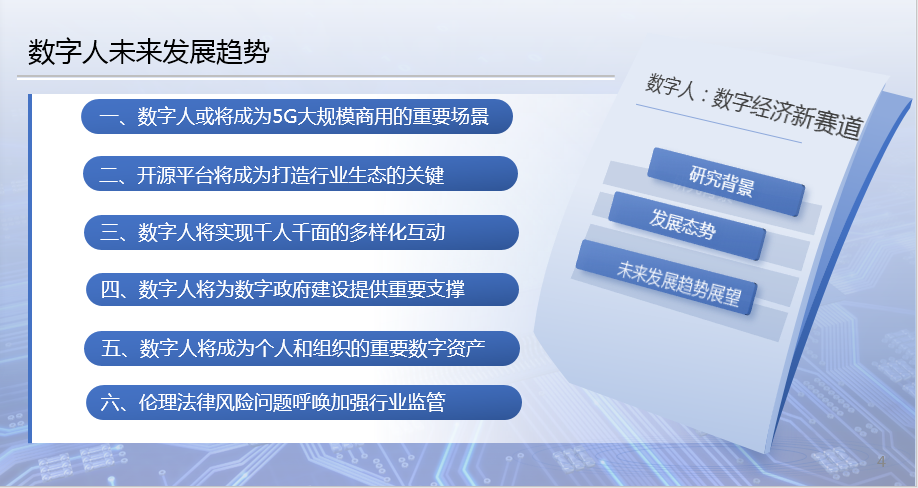 数字人未来发展趋势

一、数字人或将成为5G大规模商用的重要场景

二、开源平台将成为打造行业生态的关键

三、数字人将实现千人千面的多样化互动

四、数字人将为数字政府建设提供重要支撑

五、数字人将成为个人和组织的重要数字资产

六、伦理法律风险问题呼唤加强行业监管

数字人：数字经济新赛道

研究背景

发展态势

未来发展趋势展望

4